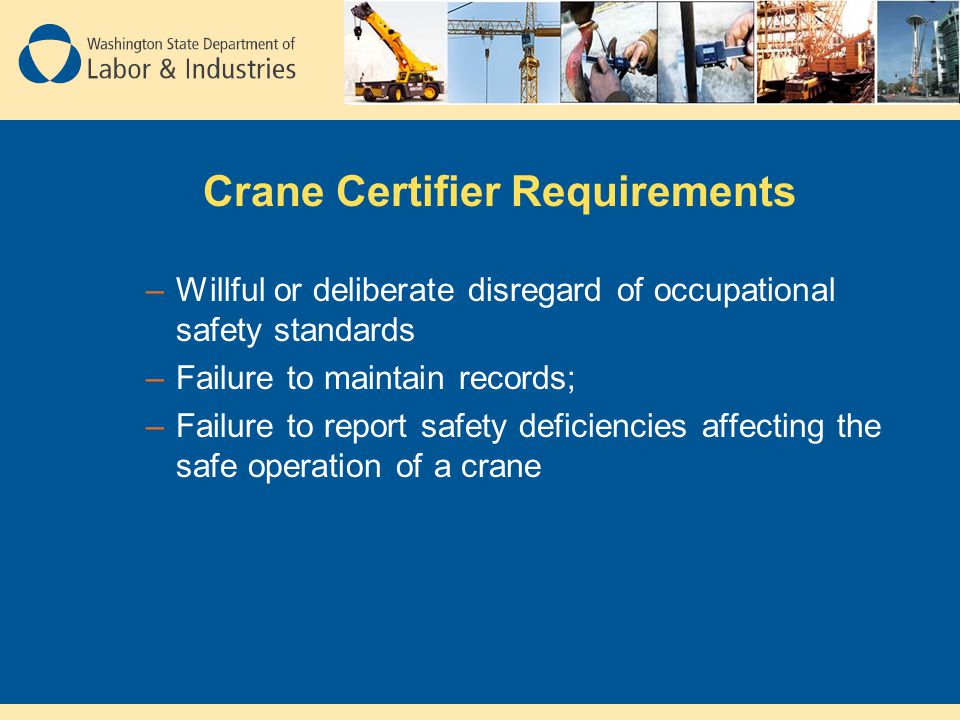 Washington State Department of
Labor & Industries

Crane Certifier Requirements

– Willful or deliberate disregard of occupational safety standards
– Failure to maintain records;
– Failure to report safety deficiencies affecting the safe operation of a crane